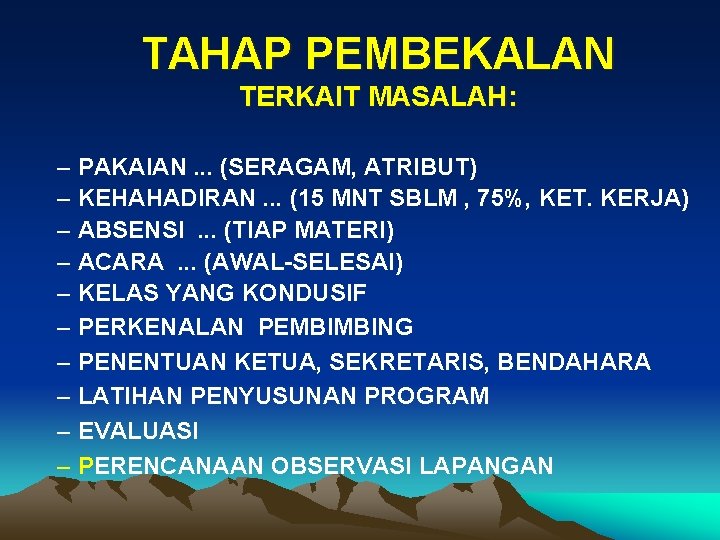 TAHAP PEMBEKALAN
TERKAIT MASALAH:

– PAKAIAN ... (SERAGAM, ATRIBUT)
– KEHAHADIRAN ... (15 MNT SBLM , 75%, KET. KERJA)
– ABSENSI ... (TIAP MATERI)
– ACARA ... (AWAL-SELESAI)
– KELAS YANG KONDUSIF
– PERKENALAN PEMBIMBING
– PENENTUAN KETUA, SEKRETARIS, BENDAHARA
– LATIHAN PENYUSUNAN PROGRAM
– EVALUASI
– PERENCANAAN OBSERVASI LAPANGAN